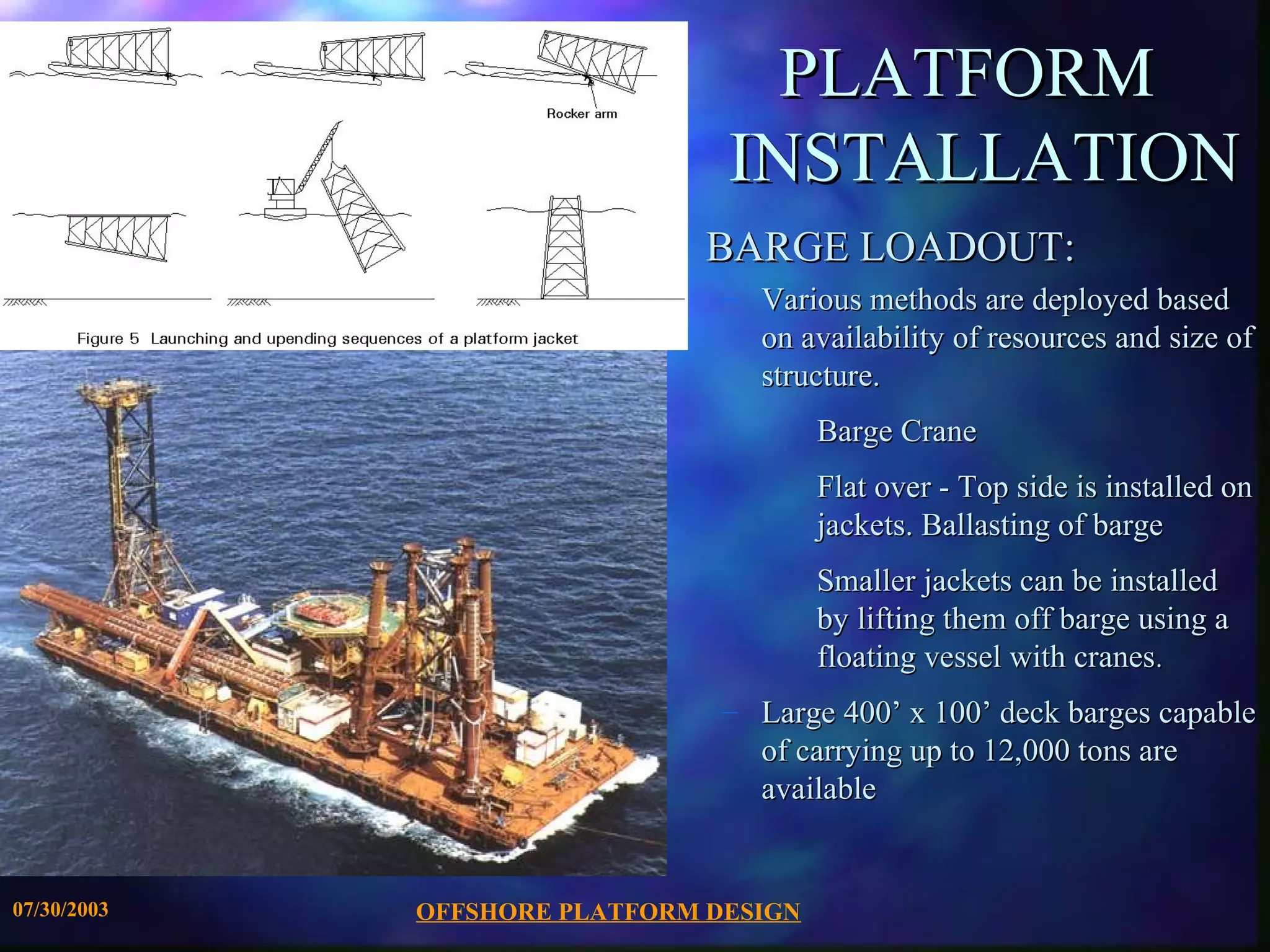 Rocker arm

Figure 5 Launching and upending sequences of a platform jacket

PLATFORM INSTALLATION

BARGE LOADOUT:

– Various methods are deployed based on availability of resources and size of structure.

Barge Crane

Flat over - Top side is installed on jackets. Ballasting of barge

Smaller jackets can be installed by lifting them off barge using a floating vessel with cranes.

– Large 400’ x 100’ deck barges capable of carrying up to 12,000 tons are available

07/30/2003

OFFSHORE PLATFORM DESIGN